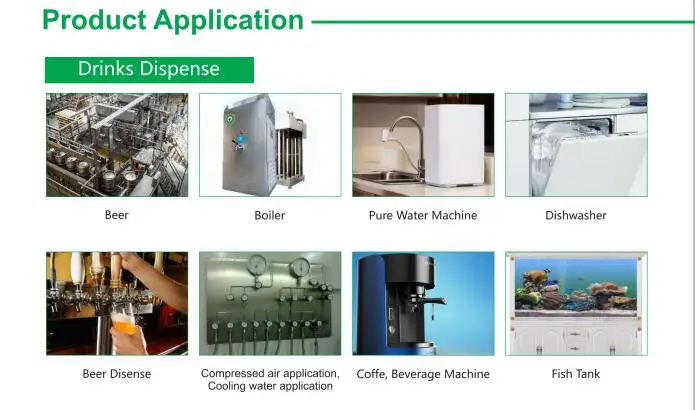 Product Application

Drinks Dispense

Beer

Boiler

Pure Water Machine

Dishwasher

Beer Disense

Compressed air application, Cooling water application

Coffe, Beverage Machine

Fish Tank